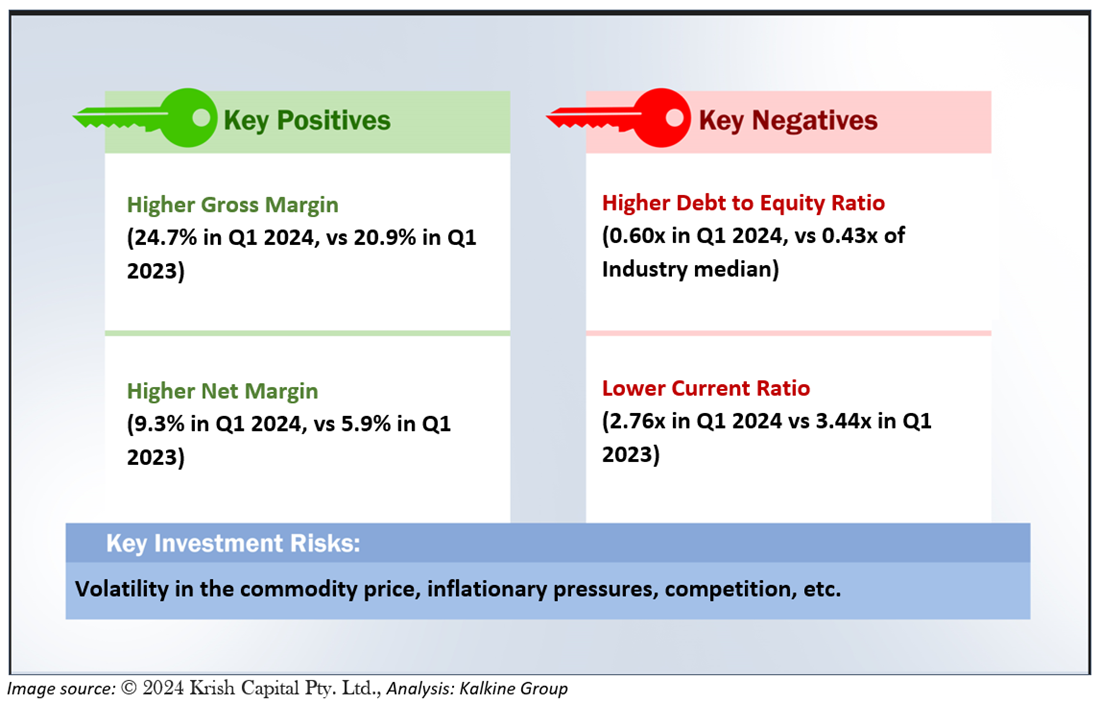 Key Positives

Higher Gross Margin
(24.7% in Q1 2024, vs 20.9% in Q1 2023)

Higher Net Margin
(9.3% in Q1 2024, vs 5.9% in Q1 2023)

Key Negatives

Higher Debt to Equity Ratio
(0.60x in Q1 2024, vs 0.43x of Industry median)

Lower Current Ratio
(2.76x in Q1 2024 vs 3.44x in Q1 2023)

Key Investment Risks:

Volatility in the commodity price, inflationary pressures, competition, etc.

Image source: © 2024 Krish Capital Pty. Ltd., Analysis: Kalkine Group